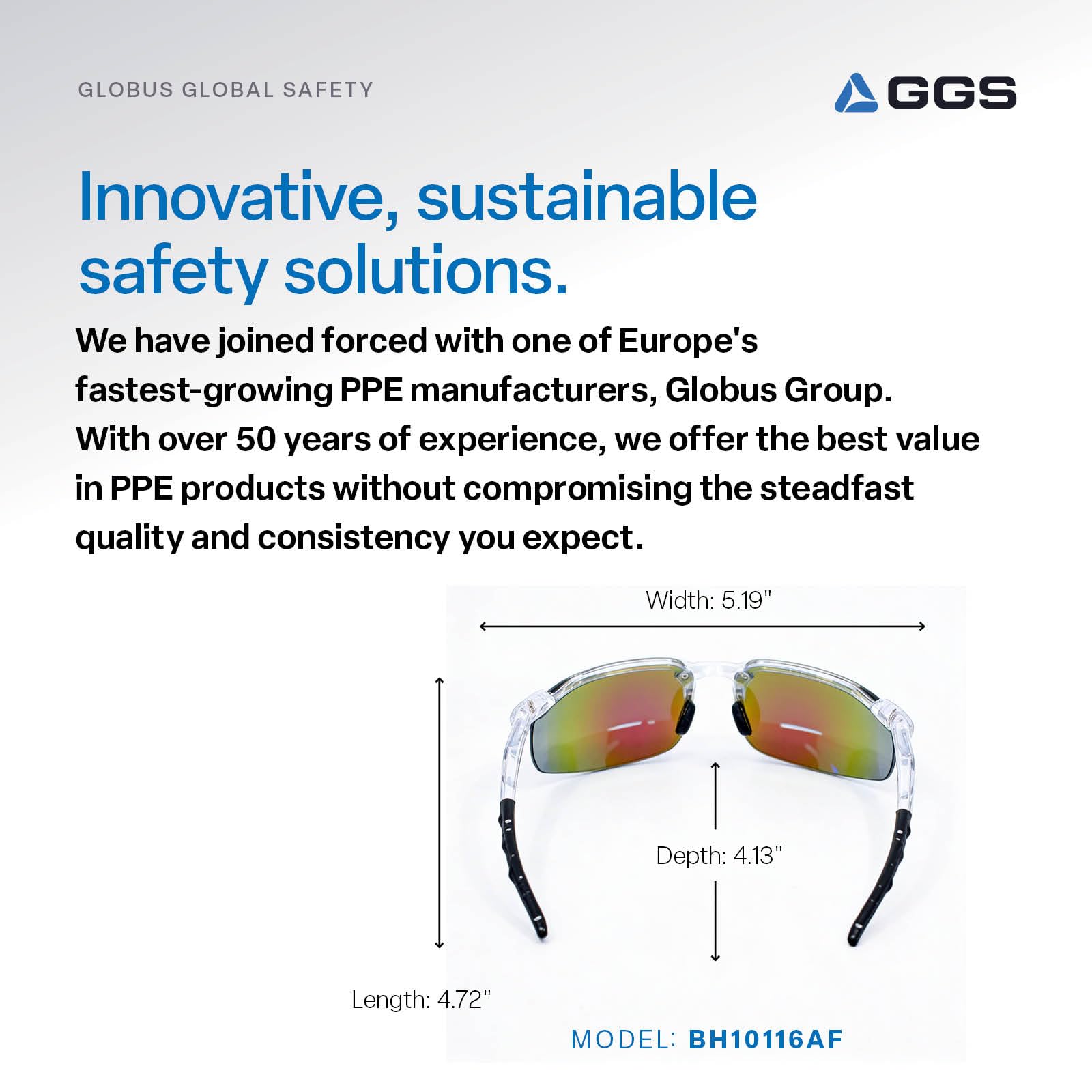 GLOBUS GLOBAL SAFETY

GGS

Innovative, sustainable safety solutions.

We have joined forced with one of Europe's fastest-growing PPE manufacturers, Globus Group. With over 50 years of experience, we offer the best value in PPE products without compromising the steadfast quality and consistency you expect.

Width: 5.19"

Depth: 4.13"

Length: 4.72"

MODEL: BH10116AF